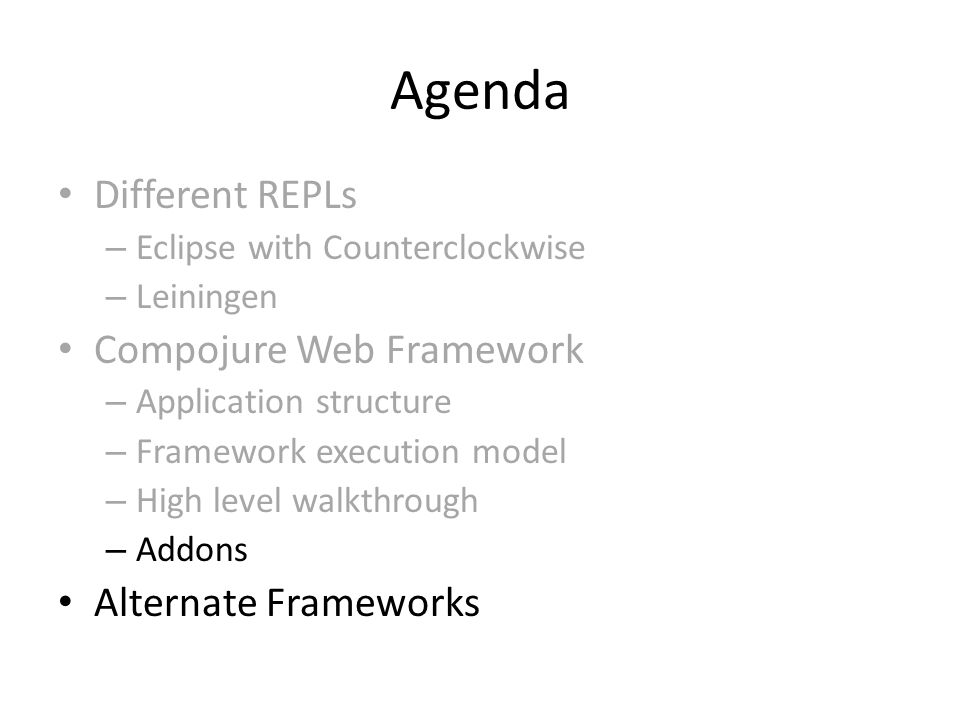 Agenda

• Different REPLs
  – Eclipse with Counterclockwise
  – Leiningen
• Compojure Web Framework
  – Application structure
  – Framework execution model
  – High level walkthrough
  – Addons
• Alternate Frameworks